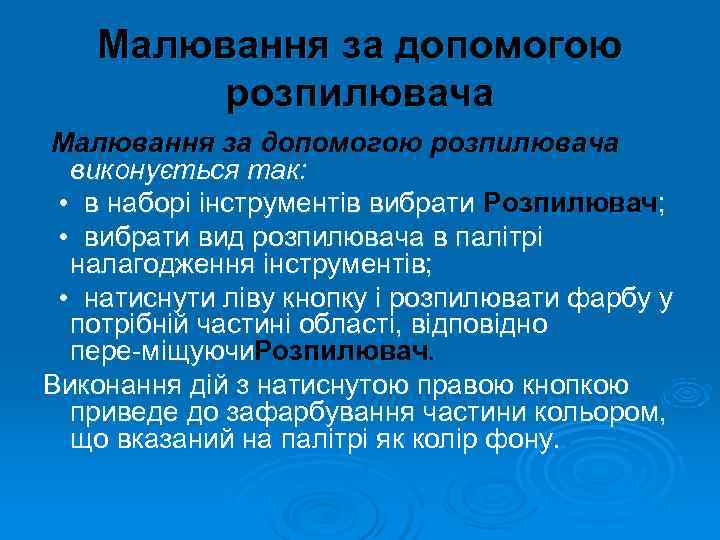 Малювання за допомогою розпилювача

Малювання за допомогою розпилювача виконується так:

• в наборі інструментів вибрати Розпилювач;

• вибрати вид розпилювача в палітрі налагодження інструментів;

• натиснути ліву кнопку і розпилювати фарбу у потрібній частині області, відповідно пере-міщуючиРозпилювач.

Виконання дій з натиснутою правою кнопкою приведе до зафарбування частини кольором, що вказаний на палітрі як колір фону.